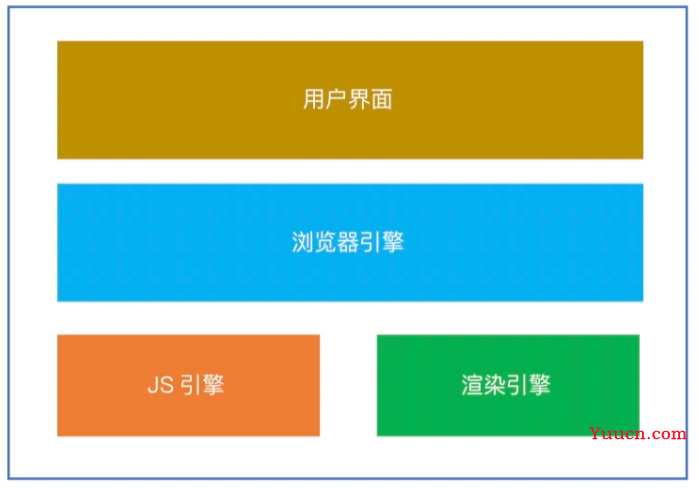 用户界面

浏览器引擎

JS 引擎

渲染引擎

Yuucn.com